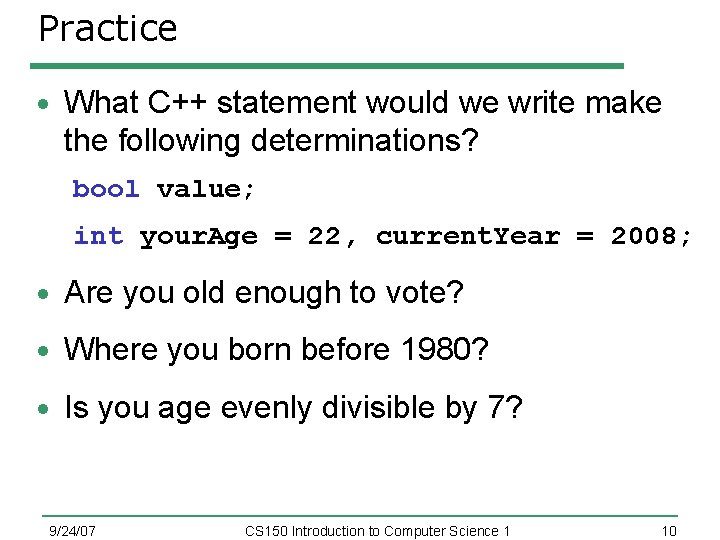 Practice

• What C++ statement would we write make the following determinations?

bool value;

int yourAge = 22, currentYear = 2008;

• Are you old enough to vote?

• Where you born before 1980?

• Is you age evenly divisible by 7?

9/24/07 CS150 Introduction to Computer Science 1 10